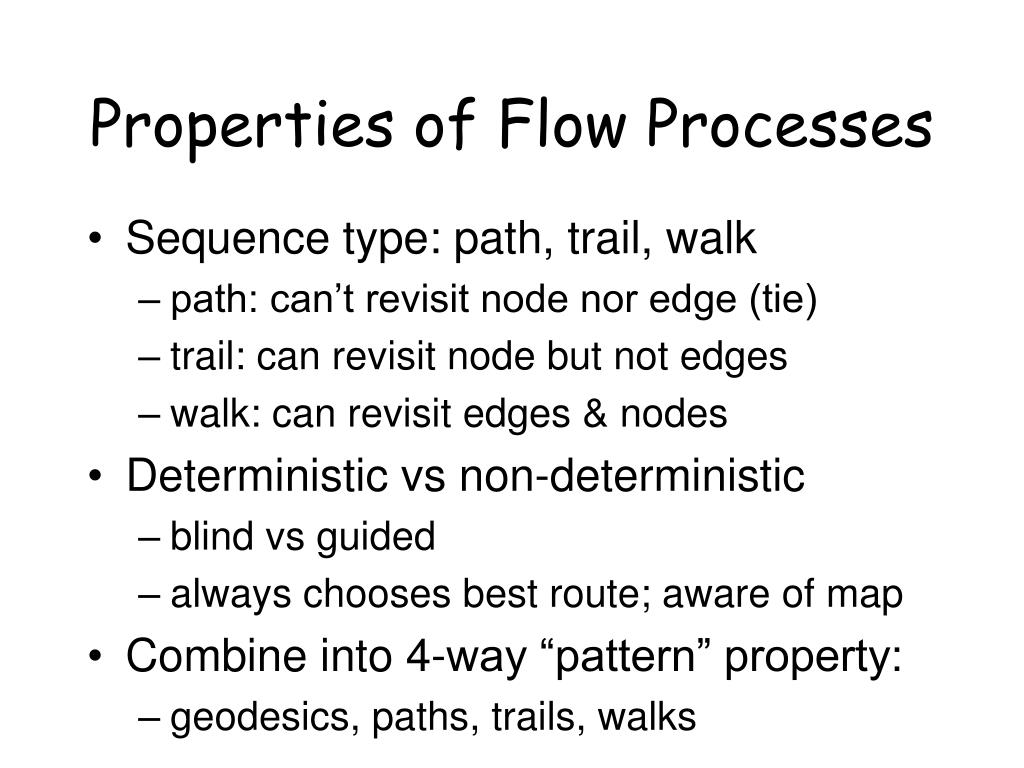 Properties of Flow Processes

• Sequence type: path, trail, walk
– path: can’t revisit node nor edge (tie)
– trail: can revisit node but not edges
– walk: can revisit edges & nodes
• Deterministic vs non-deterministic
– blind vs guided
– always chooses best route; aware of map
• Combine into 4-way “pattern” property:
– geodesics, paths, trails, walks